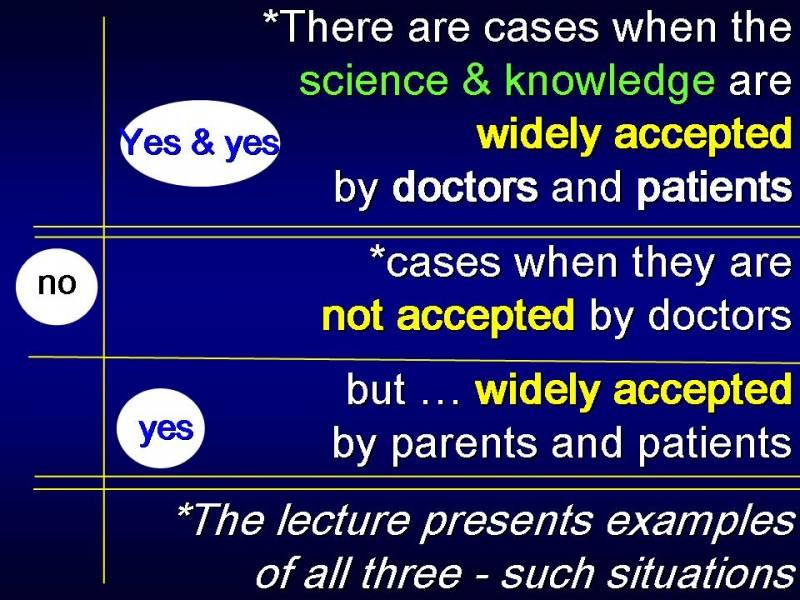 Yes & yes

*There are cases when the science & knowledge are widely accepted by doctors and patients

no

*cases when they are not accepted by doctors

yes

but … widely accepted by parents and patients

*The lecture presents examples of all three - such situations